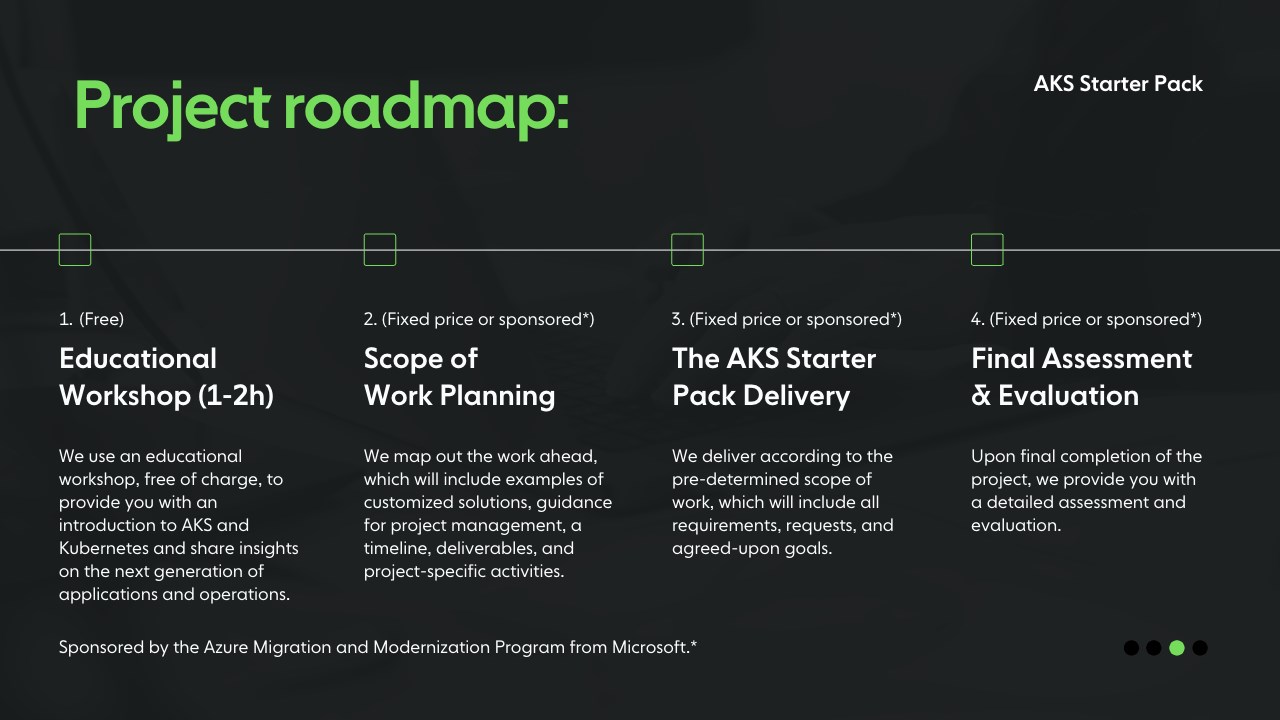 Project roadmap:

AKS Starter Pack

1. (Free)

Educational Workshop (1-2h)

We use an educational workshop, free of charge, to provide you with an introduction to AKS and Kubernetes and share insights on the next generation of applications and operations.

2. (Fixed price or sponsored*)

Scope of Work Planning

We map out the work ahead, which will include examples of customized solutions, guidance for project management, a timeline, deliverables, and project-specific activities.

3. (Fixed price or sponsored*)

The AKS Starter Pack Delivery

We deliver according to the pre-determined scope of work, which will include all requirements, requests, and agreed-upon goals.

4. (Fixed price or sponsored*)

Final Assessment & Evaluation

Upon final completion of the project, we provide you with a detailed assessment and evaluation.

Sponsored by the Azure Migration and Modernization Program from Microsoft.*